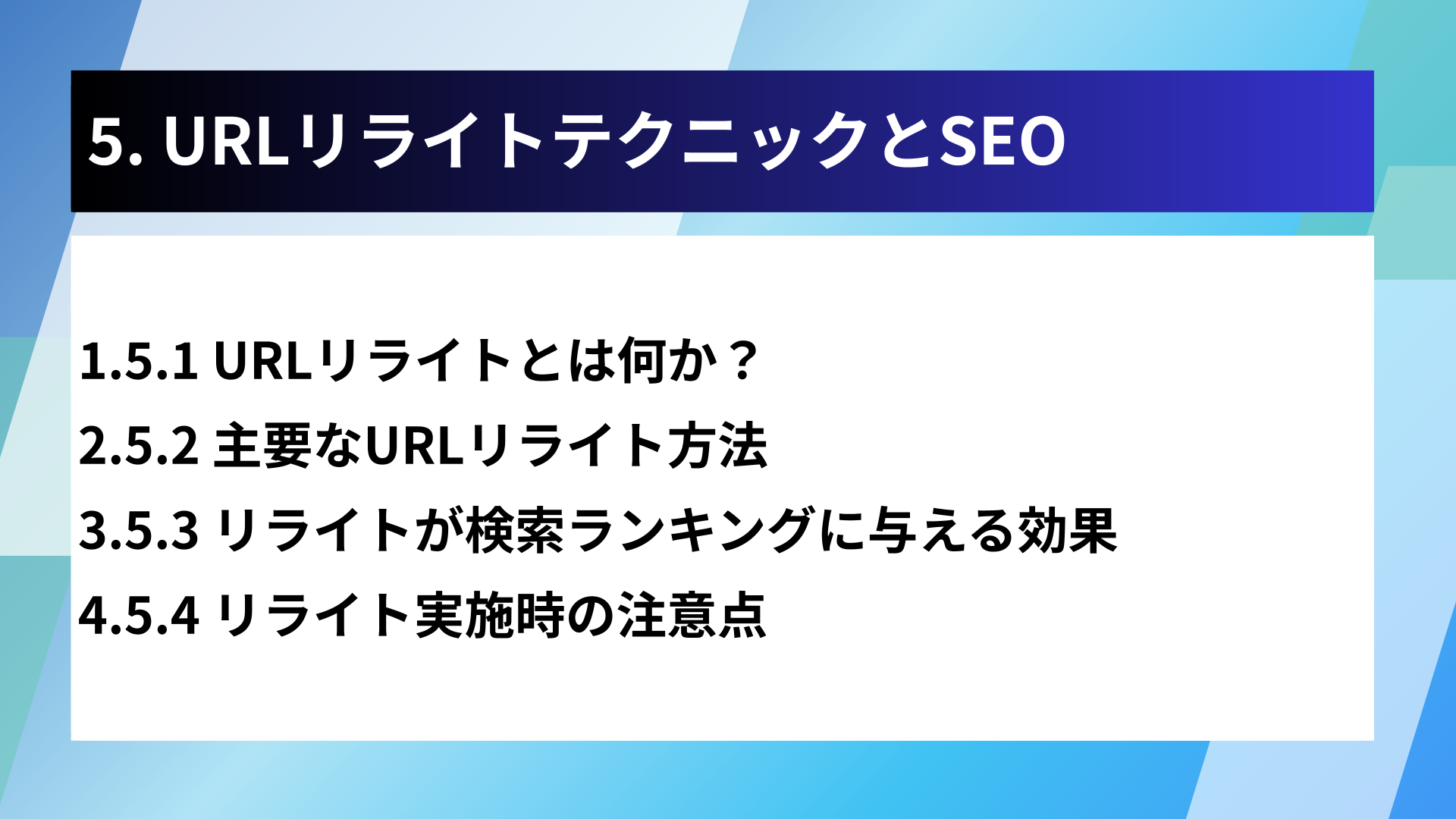 5. URLリライトテクニックとSEO

1.5.1 URLリライトとは何か？

2.5.2 主要なURLリライト方法

3.5.3 リライトが検索ランキングに与える効果

4.5.4 リライト実施時の注意点